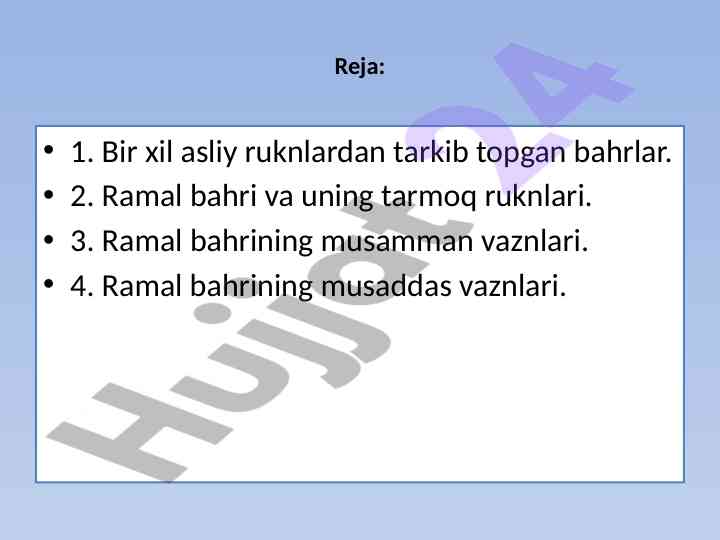 Reja:

• 1. Bir xil asliy ruknlardan tarkib topgan bahrlar.
• 2. Ramal bahri va uning tarmoq ruknlari.
• 3. Ramal bahrining musamman vaznlari.
• 4. Ramal bahrining musaddas vaznlari.

Hujjat24